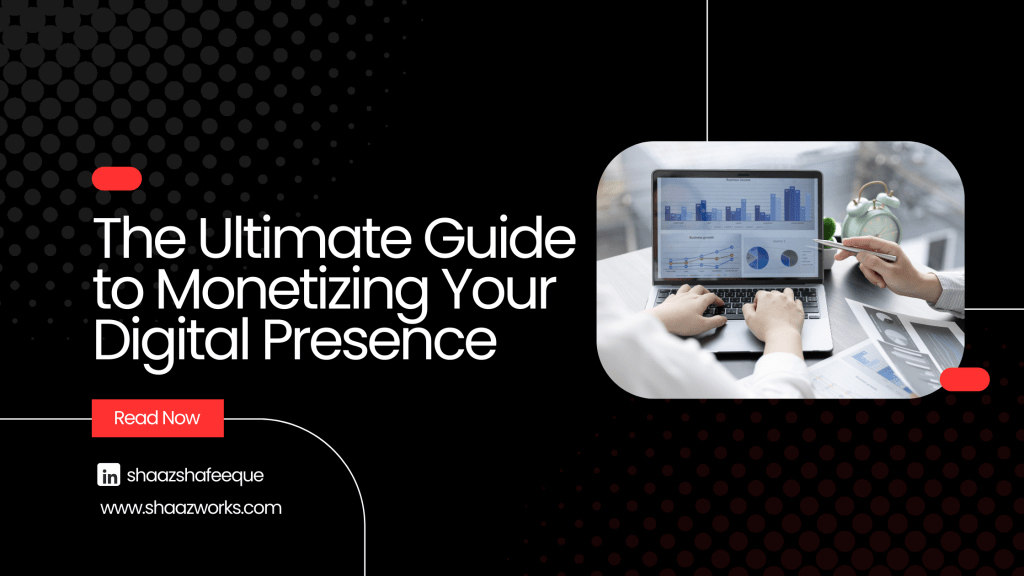 The Ultimate Guide to Monetizing Your Digital Presence

Read Now

in shaazshafeeque

www.shaazworks.com